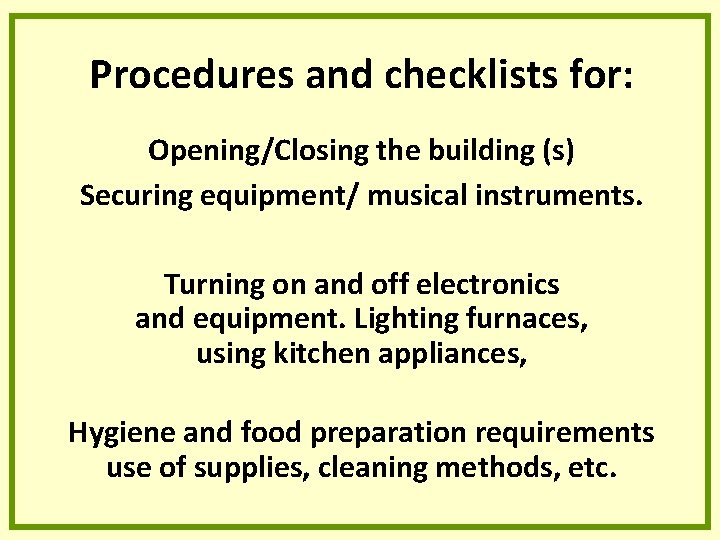 Procedures and checklists for:

Opening/Closing the building (s)

Securing equipment/ musical instruments.

Turning on and off electronics and equipment. Lighting furnaces, using kitchen appliances,

Hygiene and food preparation requirements use of supplies, cleaning methods, etc.